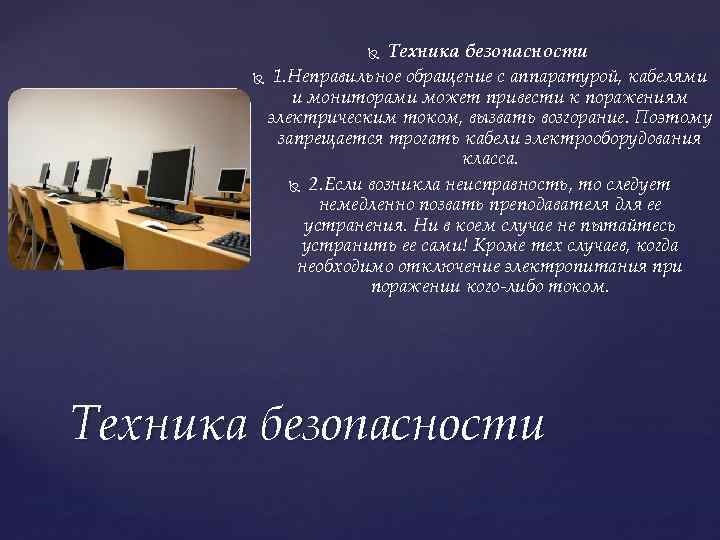 Техника безопасности

1.Неправильное обращение с аппаратурой, кабелями и мониторами может привести к поражениям электрическим током, вызвать возгорание. Поэтому запрещается трогать кабели электрооборудования класса.

2.Если возникла неисправность, то следует немедленно позвать преподавателя для ее устранения. Ни в коем случае не пытайтесь устранить ее сами! Кроме тех случаев, когда необходимо отключение электропитания при поражении кого-либо током.

Техника безопасности